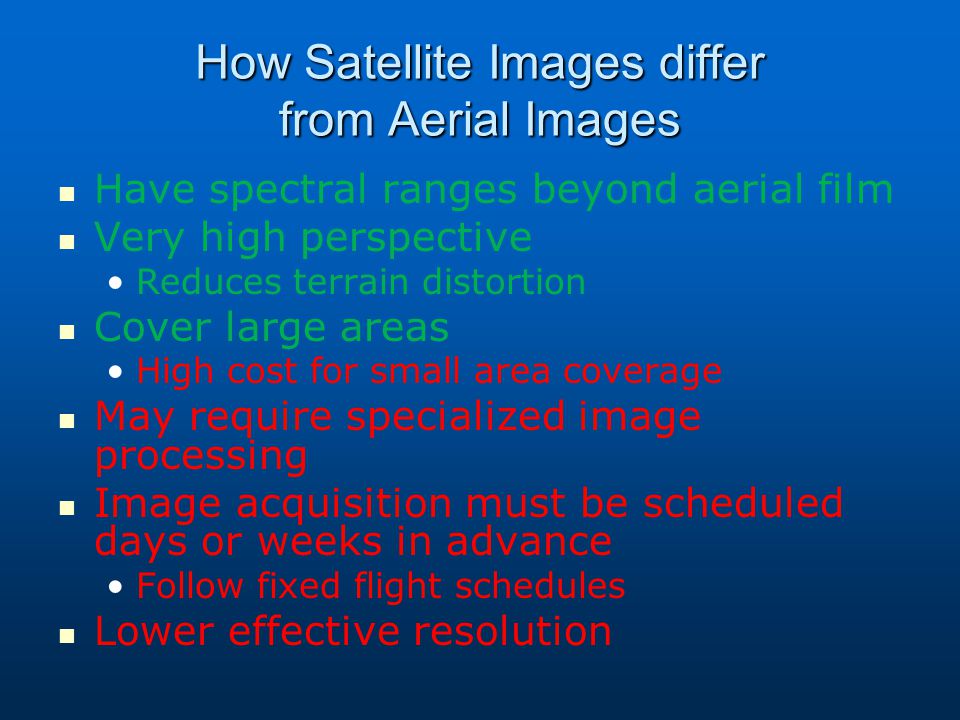 How Satellite Images differ from Aerial Images

- Have spectral ranges beyond aerial film
- Very high perspective
  - Reduces terrain distortion
- Cover large areas
  - High cost for small area coverage
- May require specialized image processing
- Image acquisition must be scheduled days or weeks in advance
  - Follow fixed flight schedules
- Lower effective resolution